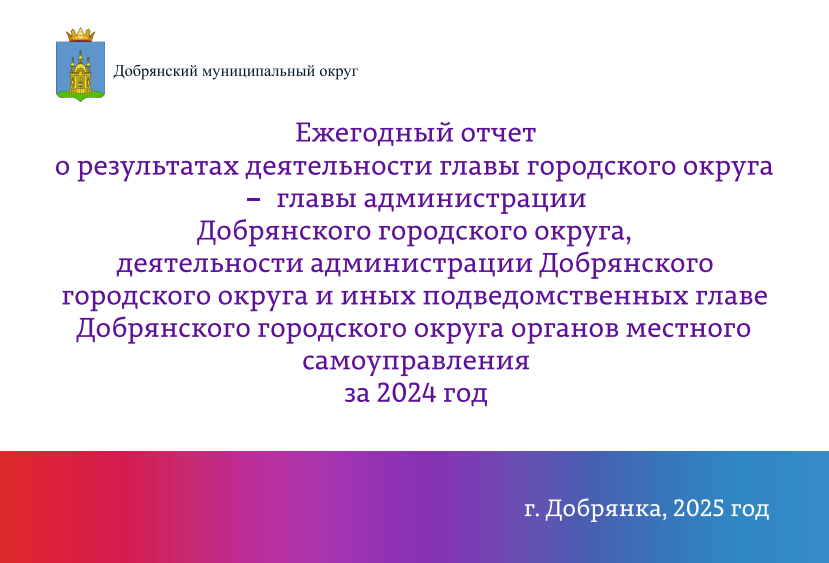 Добрянский муниципальный округ

Ежегодный отчет
о результатах деятельности главы городского округа
– главы администрации
Добрянского городского округа,
деятельности администрации Добрянского
городского округа и иных подведомственных главе
Добрянского городского округа органов местного
самоуправления
за 2024 год

г. Добрянка, 2025 год